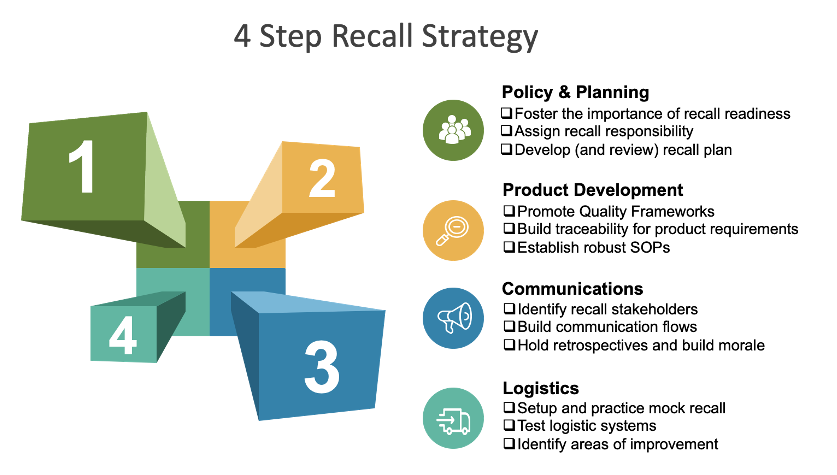 4 Step Recall Strategy

1

2

4

3

Policy & Planning
❑ Foster the importance of recall readiness
❑ Assign recall responsibility
❑ Develop (and review) recall plan

Product Development
❑ Promote Quality Frameworks
❑ Build traceability for product requirements
❑ Establish robust SOPs

Communications
❑ Identify recall stakeholders
❑ Build communication flows
❑ Hold retrospectives and build morale

Logistics
❑ Setup and practice mock recall
❑ Test logistic systems
❑ Identify areas of improvement